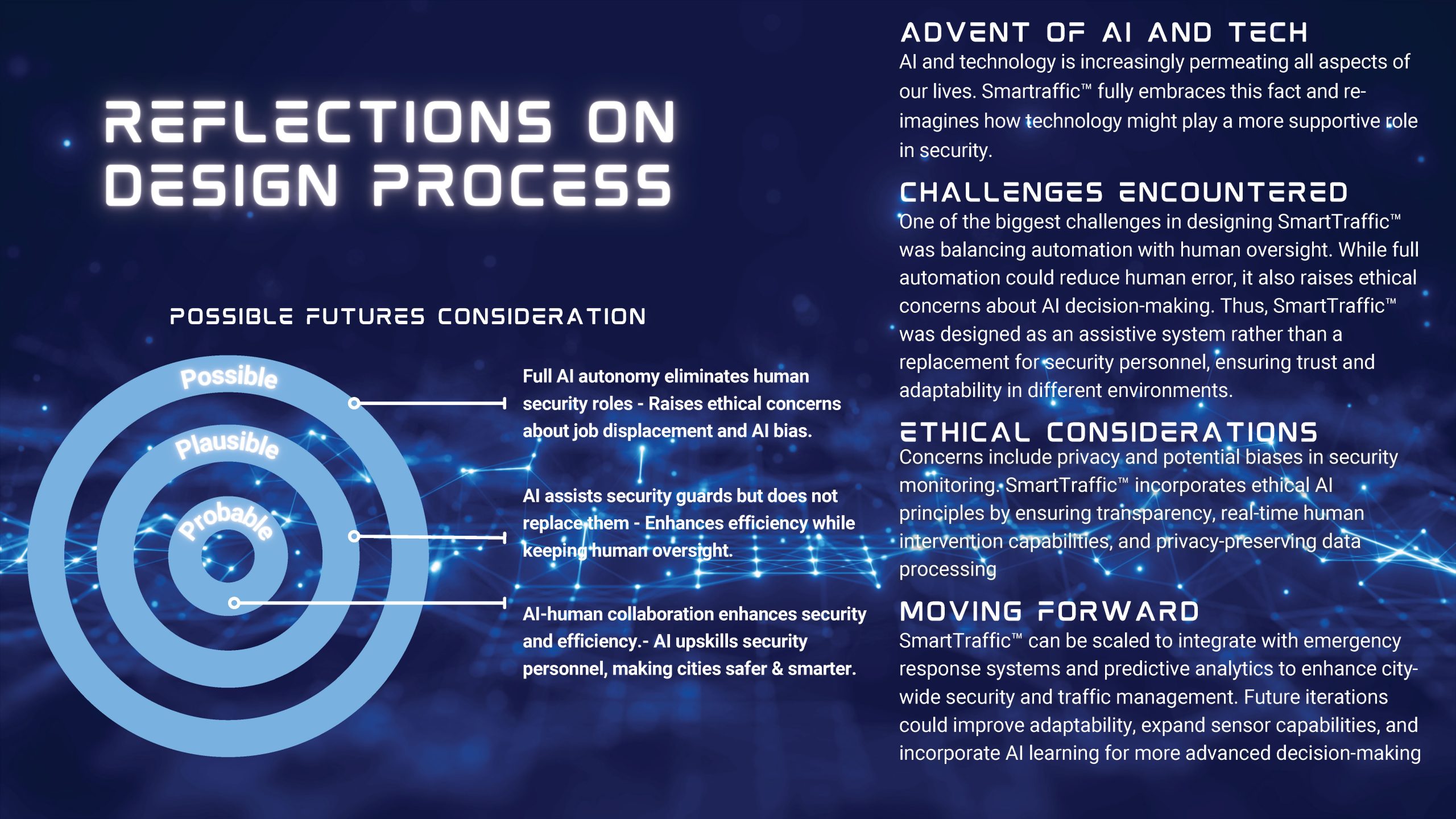 REFLECTIONS ON DESIGN PROCESS

POSSIBLE FUTURES CONSIDERATION

Possible

Plausible

Probable

Full AI autonomy eliminates human security roles - Raises ethical concerns about job displacement and AI bias.

AI assists security guards but does not replace them - Enhances efficiency while keeping human oversight.

AI-human collaboration enhances security and efficiency.- AI upskills security personnel, making cities safer & smarter.

ADVENT OF AI AND TECH

AI and technology is increasingly permeating all aspects of our lives. Smartraffic™ fully embraces this fact and re-imagines how technology might play a more supportive role in security.

CHALLENGES ENCOUNTERED

One of the biggest challenges in designing SmartTraffic™ was balancing automation with human oversight. While full automation could reduce human error, it also raises ethical concerns about AI decision-making. Thus, SmartTraffic™ was designed as an assistive system rather than a replacement for security personnel, ensuring trust and adaptability in different environments.

ETHICAL CONSIDERATIONS

Concerns include privacy and potential biases in security monitoring. SmartTraffic™ incorporates ethical AI principles by ensuring transparency, real-time human intervention capabilities, and privacy-preserving data processing

MOVING FORWARD

SmartTraffic™ can be scaled to integrate with emergency response systems and predictive analytics to enhance city-wide security and traffic management. Future iterations could improve adaptability, expand sensor capabilities, and incorporate AI learning for more advanced decision-making